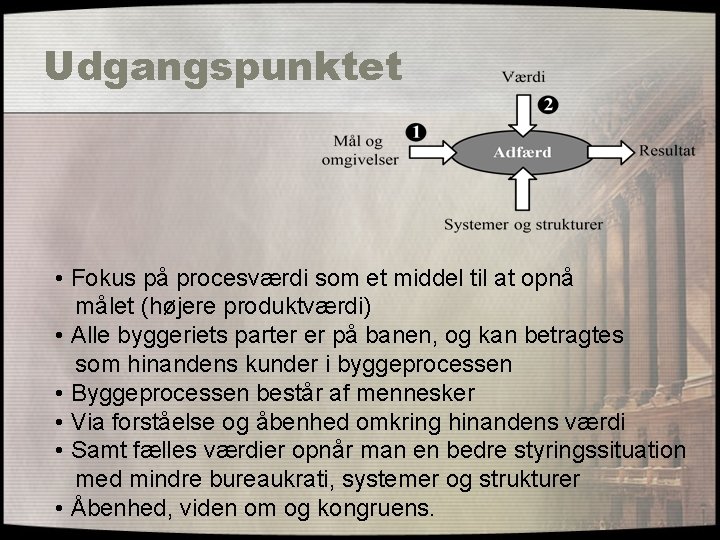 Udgangspunktet

Værdi

2

1

Mål og omgivelser

Adfærd

Resultat

Systemer og strukturer

• Fokus på procesværdi som et middel til at opnå målet (højere produktværdi)
• Alle byggeriets parter er på banen, og kan betragtes som hinandens kunder i byggeprocessen
• Byggeprocessen består af mennesker
• Via forståelse og åbenhed omkring hinandens værdi
• Samt fælles værdier opnår man en bedre styringssituation med mindre bureaukrati, systemer og strukturer
• Åbenhed, viden om og kongruens.